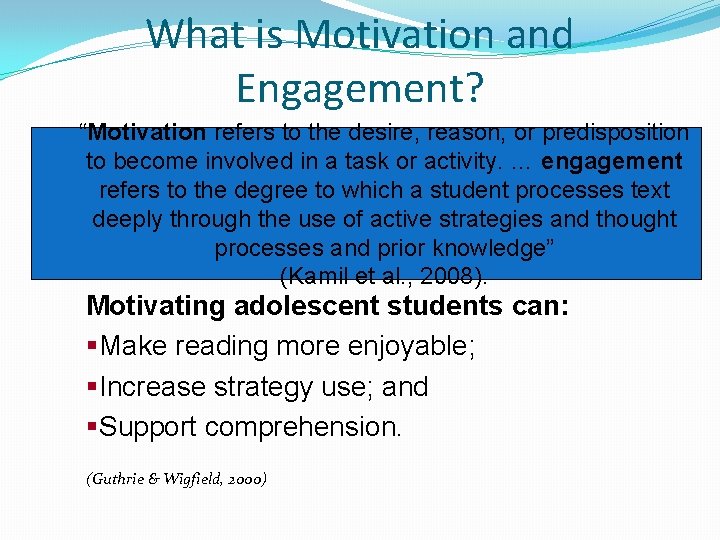 What is Motivation and Engagement?

"Motivation refers to the desire, reason, or predisposition to become involved in a task or activity. ... engagement refers to the degree to which a student processes text deeply through the use of active strategies and thought processes and prior knowledge"
(Kamil et al., 2008).

Motivating adolescent students can:
• Make reading more enjoyable;
• Increase strategy use; and
• Support comprehension.

(Guthrie & Wigfield, 2000)